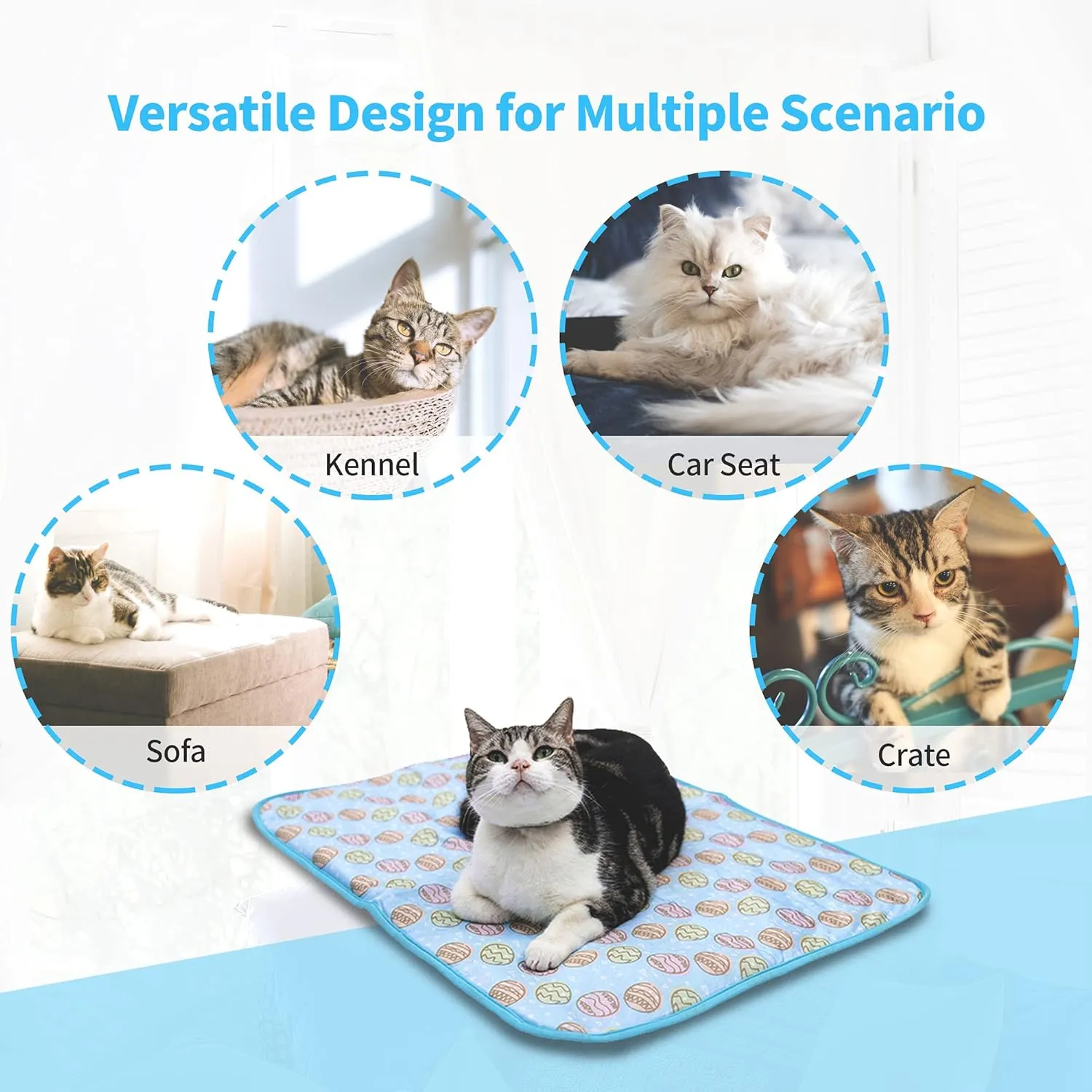 Versatile Design for Multiple Scenario

Kennel

Car Seat

Sofa

Crate